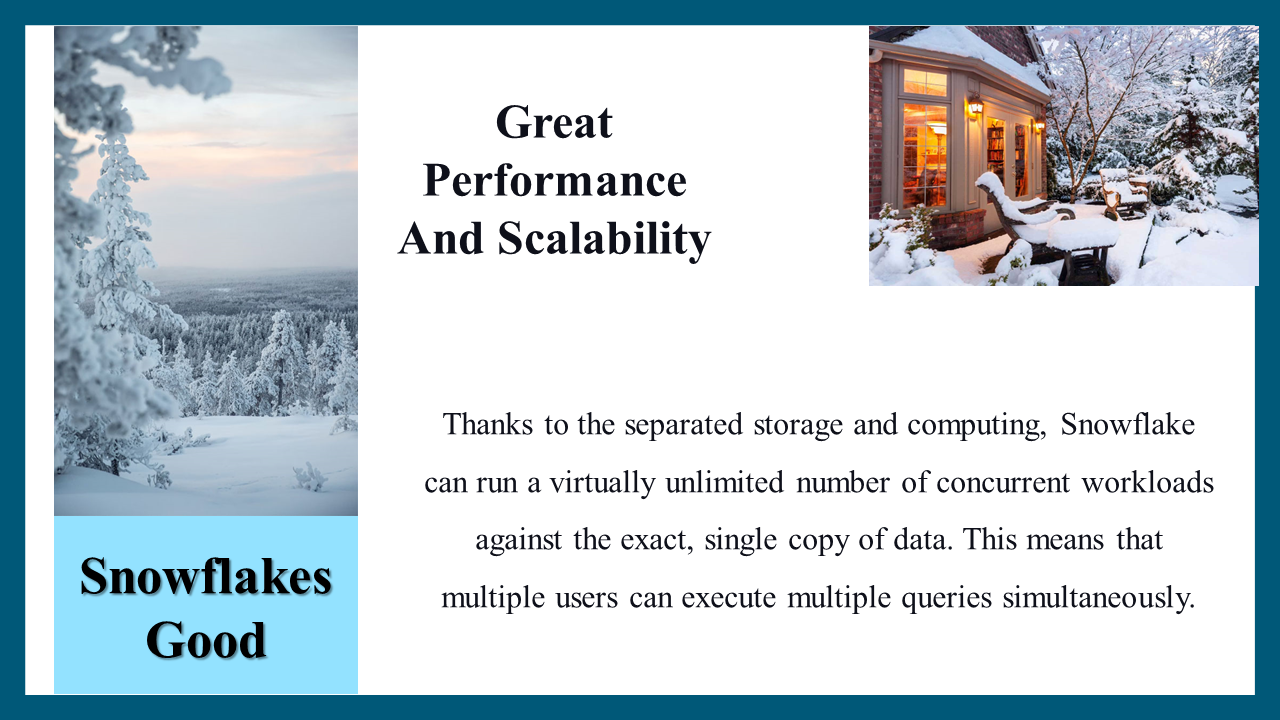 Great Performance And Scalability

Thanks to the separated storage and computing, Snowflake can run a virtually unlimited number of concurrent workloads against the exact, single copy of data. This means that multiple users can execute multiple queries simultaneously.

Snowflakes Good